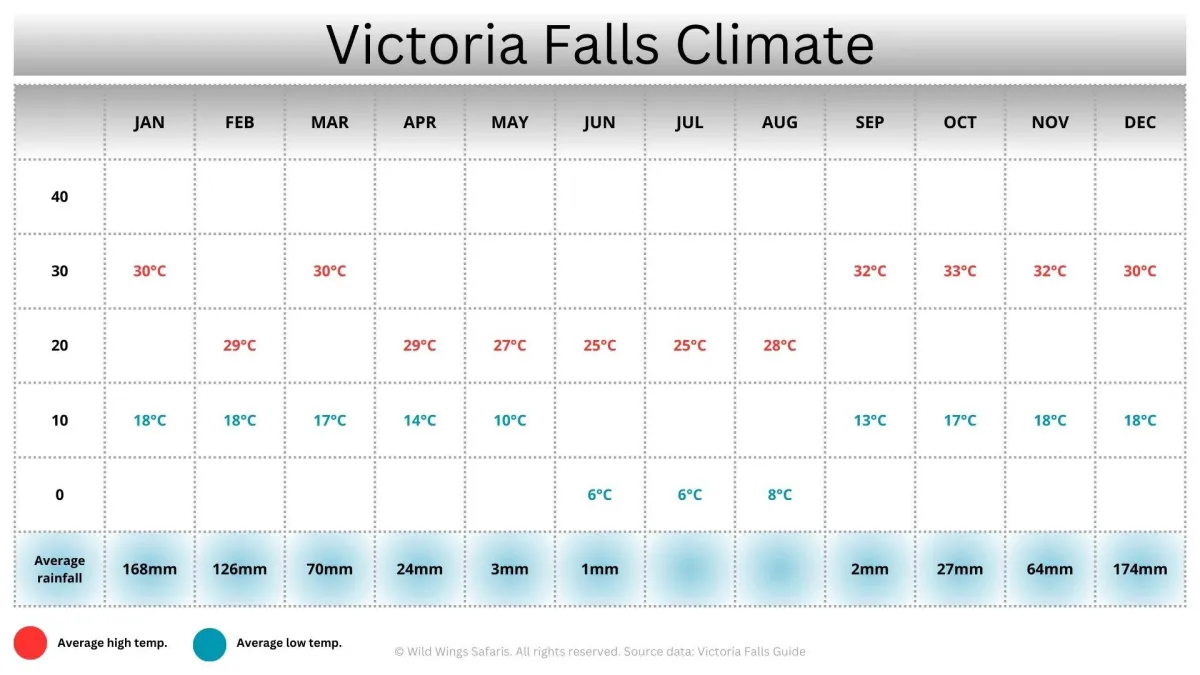 Victoria Falls Climate

| | JAN | FEB | MAR | APR | MAY | JUN | JUL | AUG | SEP | OCT | NOV | DEC |
|---|---|---|---|---|---|---|---|---|---|---|---|---|
| 40 | | | | | | | | | | | | |
| 30 | 30°C | | 30°C | | | | | | 32°C | 33°C | 32°C | 30°C |
| 20 | | 29°C | | 29°C | 27°C | 25°C | 25°C | 28°C | | | | |
| 10 | 18°C | 18°C | 17°C | 14°C | 10°C | | | | 13°C | 17°C | 18°C | 18°C |
| 0 | | | | | | 6°C | 6°C | 8°C | | | | |
| Average rainfall | 168mm | 126mm | 70mm | 24mm | 3mm | 1mm | | | 2mm | 27mm | 64mm | 174mm |

Average high temp. Average low temp.

© Wild Wings Safaris. All rights reserved. Source data: Victoria Falls Guide